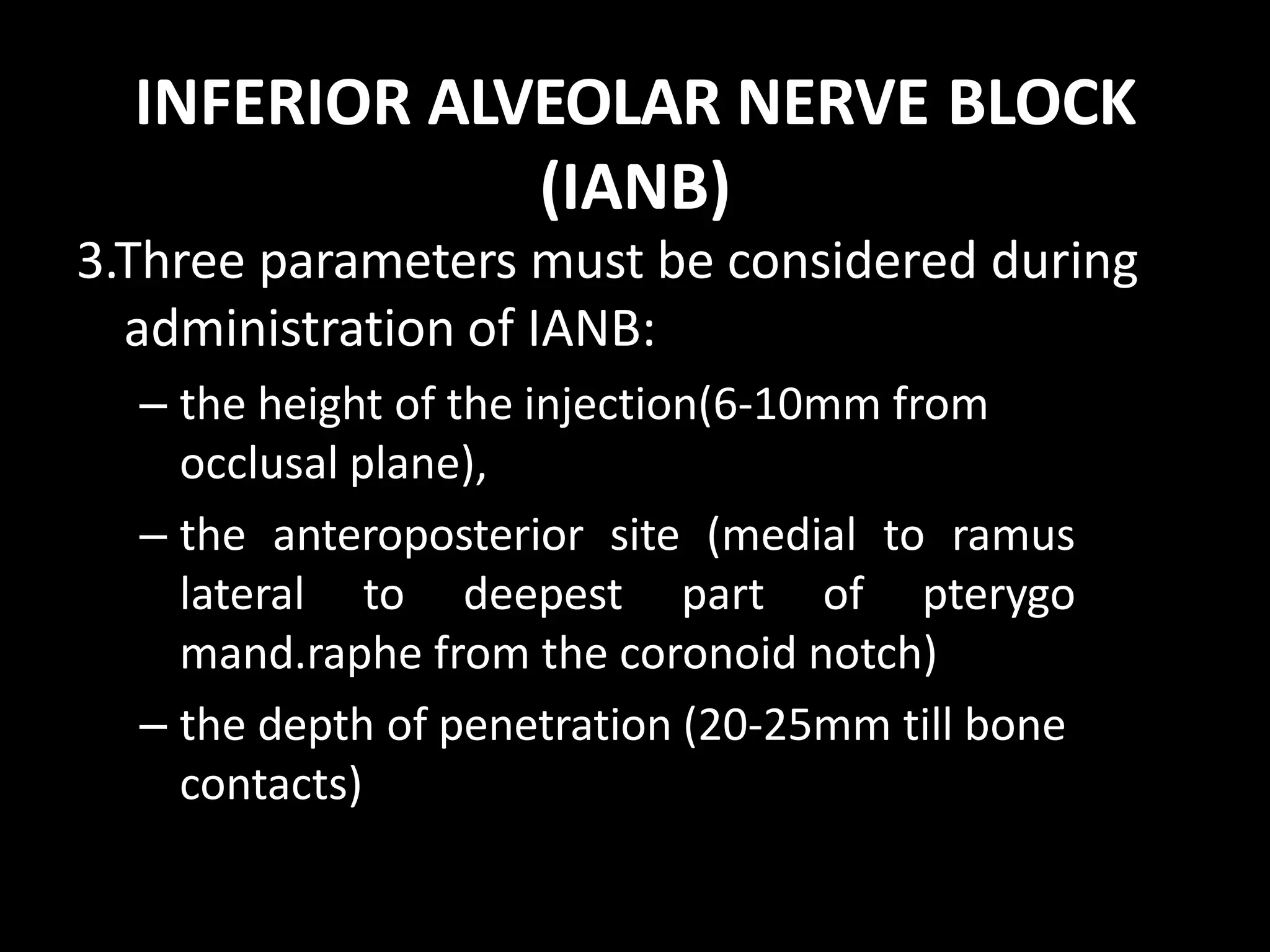 INFERIOR ALVEOLAR NERVE BLOCK (IANB)

3.Three parameters must be considered during administration of IANB:

– the height of the injection(6-10mm from occlusal plane),

– the anteroposterior site (medial to ramus lateral to deepest part of pterygo mand.raphe from the coronoid notch)

– the depth of penetration (20-25mm till bone contacts)